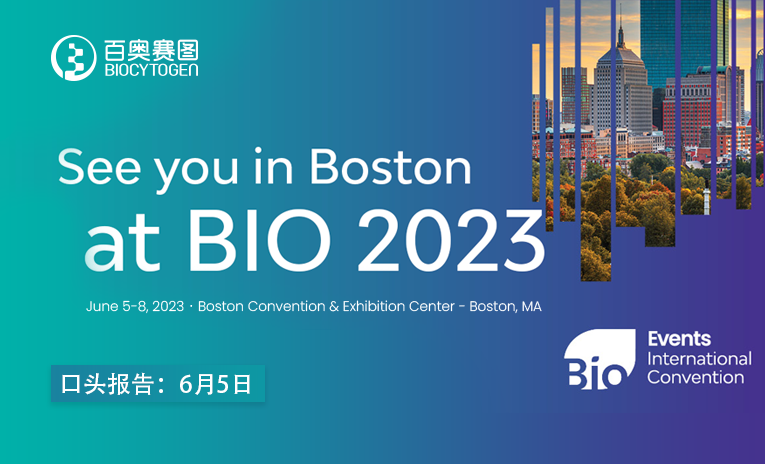 百奥赛图
BIOCYTOGEN

See you in Boston
at BIO 2023

June 5-8, 2023 · Boston Convention & Exhibition Center - Boston, MA

口头报告：6月5日

Bio Events
International
Convention